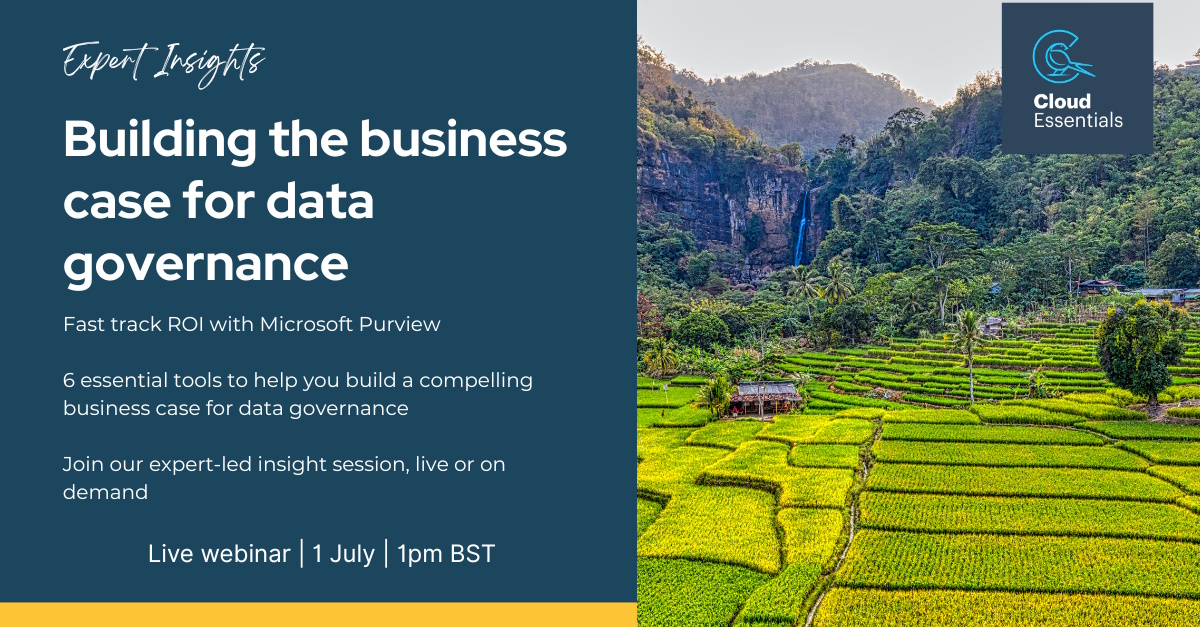 Expert Insights

Building the business case for data governance

Fast track ROI with Microsoft Purview

6 essential tools to help you build a compelling business case for data governance

Join our expert-led insight session, live or on demand

Live webinar | 1 July | 1pm BST

Cloud Essentials